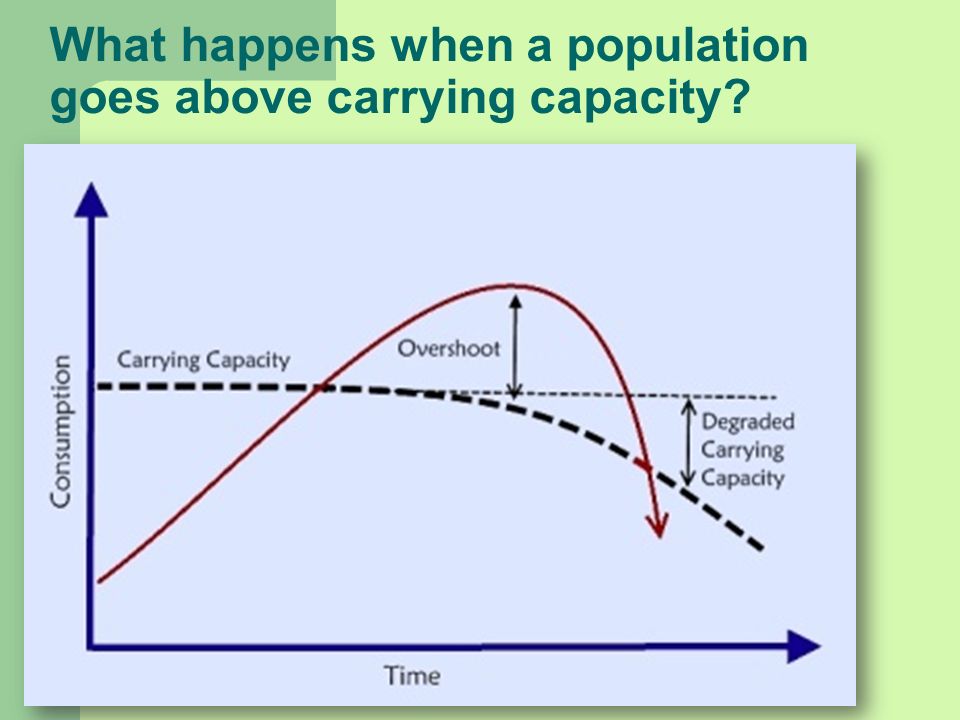 What happens when a population goes above carrying capacity?

Consumption

Carrying Capacity

Overshoot

Degraded Carrying Capacity

Time